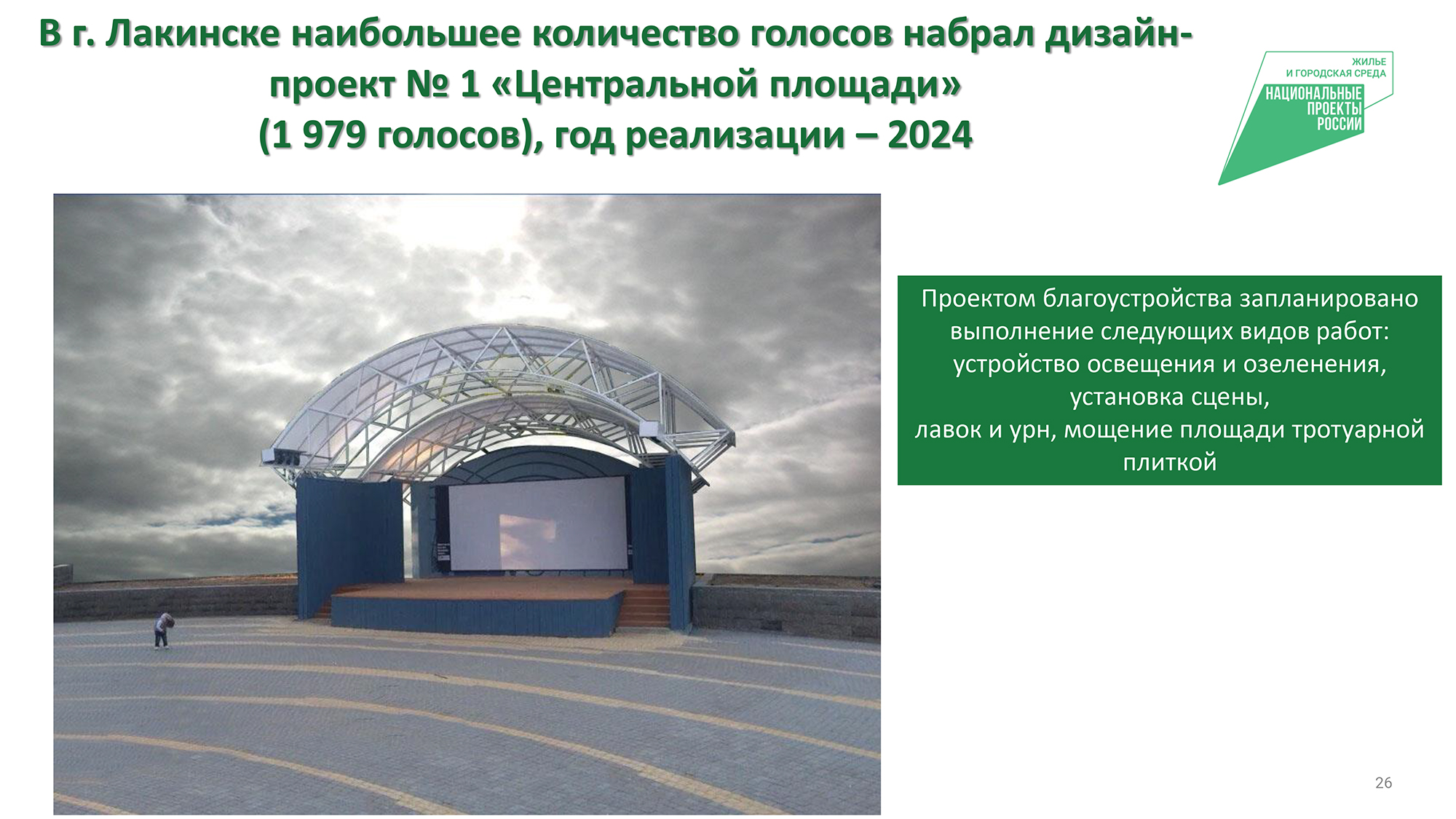 В г. Лакинске наибольшее количество голосов набрал дизайн-проект № 1 «Центральной площади» (1 979 голосов), год реализации – 2024

ЖИЛЬЕ И ГОРОДСКАЯ СРЕДА
НАЦИОНАЛЬНЫЕ ПРОЕКТЫ РОССИИ

Проектом благоустройства запланировано выполнение следующих видов работ: устройство освещения и озеленения, установка сцены, лавок и урн, мощение площади тротуарной плиткой

26